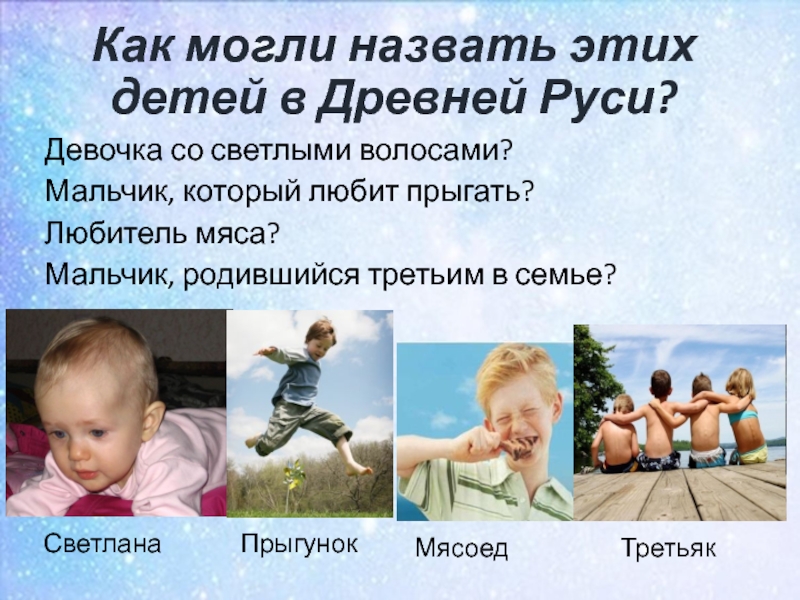 Как могли назвать этих детей в Древней Руси?

Девочка со светлыми волосами?

Мальчик, который любит прыгать?

Любитель мяса?

Мальчик, родившийся третьим в семье?

Светлана

Прыгунок

Мясоед

Третьяк